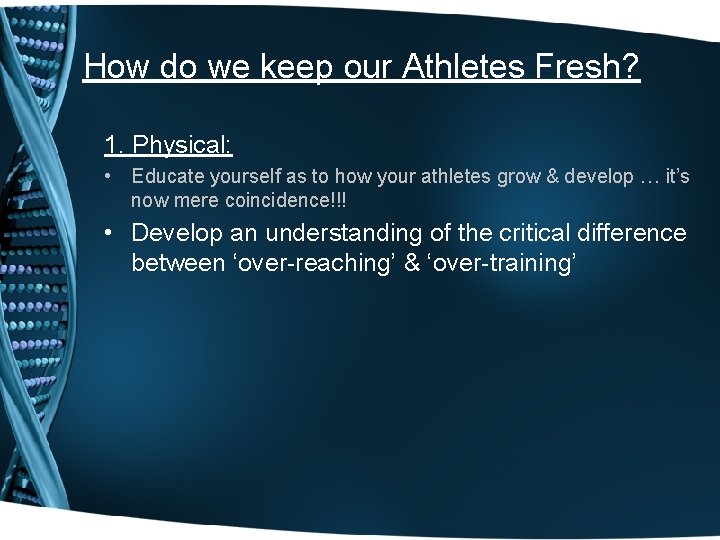 How do we keep our Athletes Fresh?

1. Physical:

• Educate yourself as to how your athletes grow & develop … it's now mere coincidence!!!

• Develop an understanding of the critical difference between 'over-reaching' & 'over-training'